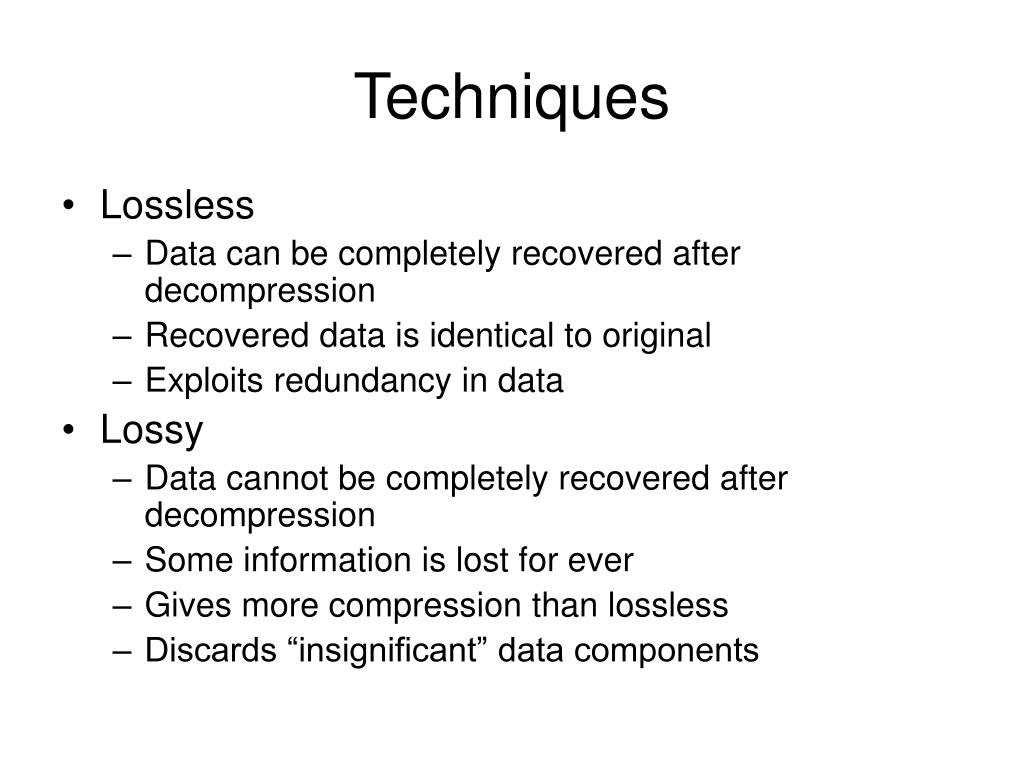 Techniques

• Lossless
– Data can be completely recovered after decompression
– Recovered data is identical to original
– Exploits redundancy in data
• Lossy
– Data cannot be completely recovered after decompression
– Some information is lost for ever
– Gives more compression than lossless
– Discards “insignificant” data components